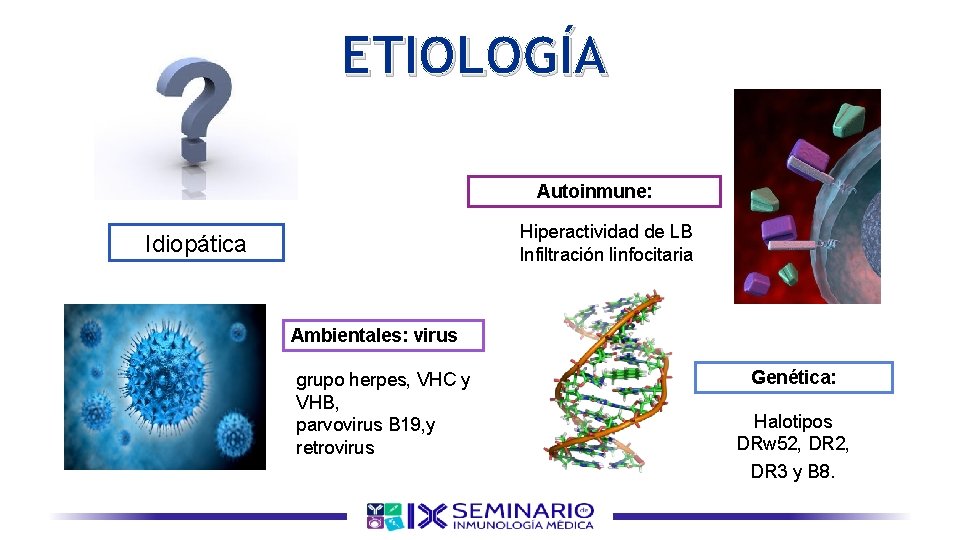 ETIOLOGÍA

Idiopática

Autoinmune:

Hiperactividad de LB
Infiltración linfocitaria

Ambientales: virus

grupo herpes, VHC y VHB,
parvovirus B19,y
retrovirus

Genética:

Halotipos
DRw52, DR2,
DR3 y B8.

IX SEMINARIO de INMUNOLOGÍA MÉDICA